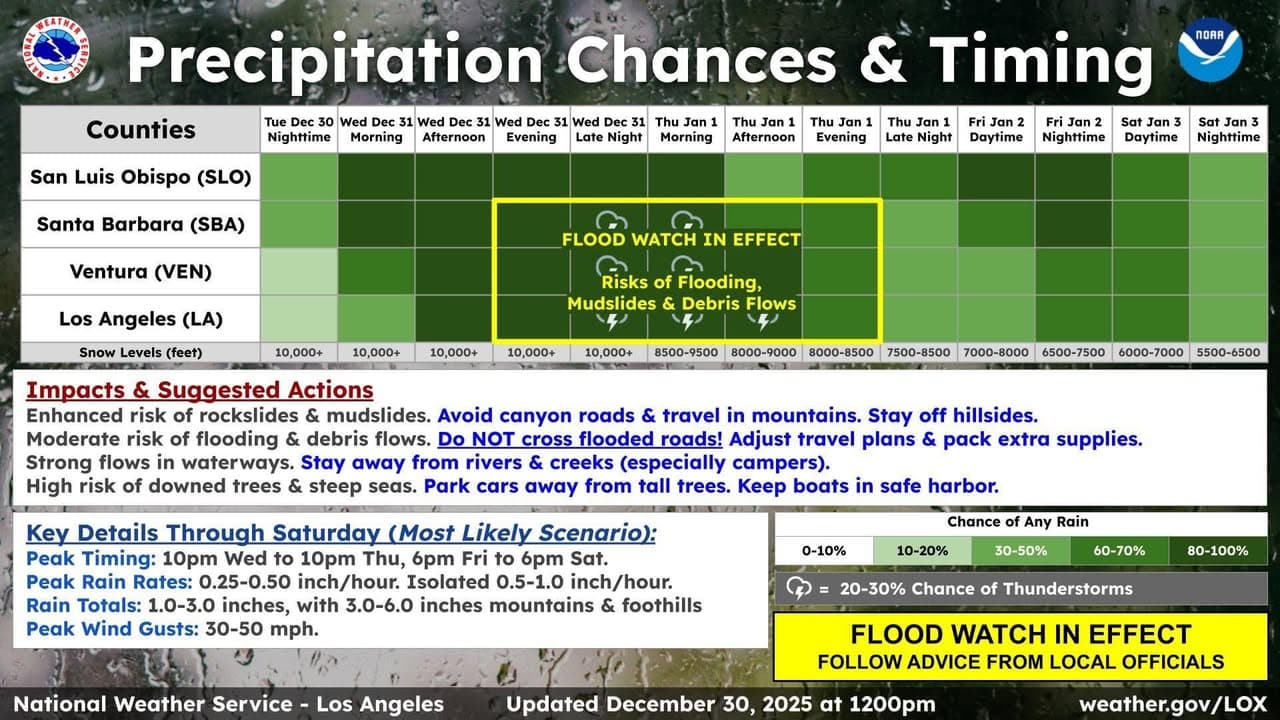 NATIONAL WEATHER SERVICE

Precipitation Chances & Timing

NOAA

| Counties | Tue Dec 30 Nighttime | Wed Dec 31 Morning | Wed Dec 31 Afternoon | Wed Dec 31 Evening | Wed Dec 31 Late Night | Thu Jan 1 Morning | Thu Jan 1 Afternoon | Thu Jan 1 Evening | Thu Jan 1 Late Night | Fri Jan 2 Daytime | Fri Jan 2 Nighttime | Sat Jan 3 Daytime | Sat Jan 3 Nighttime |
|---|---|---|---|---|---|---|---|---|---|---|---|---|---|
| San Luis Obispo (SLO) | | | | | | | | | | | | | |
| Santa Barbara (SBA) | | | | | | | | | | | | | |
| Ventura (VEN) | | | | | | | | | | | | | |
| Los Angeles (LA) | | | | | | | | | | | | | |
| Snow Levels (feet) | 10,000+ | 10,000+ | 10,000+ | 10,000+ | 10,000+ | 8500-9500 | 8000-9000 | 8000-8500 | 7500-8500 | 7000-8000 | 6500-7500 | 6000-7000 | 5500-6500 |

FLOOD WATCH IN EFFECT

Risks of Flooding, Mudslides & Debris Flows

Impacts & Suggested Actions
Enhanced risk of rockslides & mudslides. Avoid canyon roads & travel in mountains. Stay off hillsides.
Moderate risk of flooding & debris flows. Do NOT cross flooded roads! Adjust travel plans & pack extra supplies.
Strong flows in waterways. Stay away from rivers & creeks (especially campers).
High risk of downed trees & steep seas. Park cars away from tall trees. Keep boats in safe harbor.

Key Details Through Saturday (Most Likely Scenario):
Peak Timing: 10pm Wed to 10pm Thu, 6pm Fri to 6pm Sat.
Peak Rain Rates: 0.25-0.50 inch/hour. Isolated 0.5-1.0 inch/hour.
Rain Totals: 1.0-3.0 inches, with 3.0-6.0 inches mountains & foothills
Peak Wind Gusts: 30-50 mph.

Chance of Any Rain
| 0-10% | 10-20% | 30-50% | 60-70% | 80-100% |
|---|---|---|---|---|

= 20-30% Chance of Thunderstorms

FLOOD WATCH IN EFFECT
FOLLOW ADVICE FROM LOCAL OFFICIALS

National Weather Service - Los Angeles    Updated December 30, 2025 at 1200pm    weather.gov/LOX